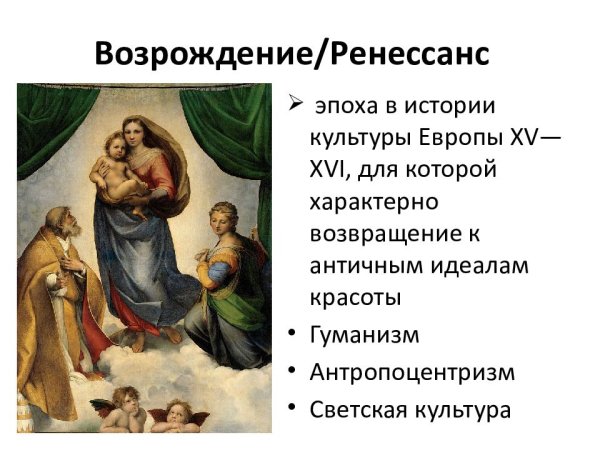 Возрождение/Ренессанс

➢ эпоха в истории культуры Европы XV—XVI, для которой характерно возвращение к античным идеалам красоты

• Гуманизм
• Антропоцентризм
• Светская культура